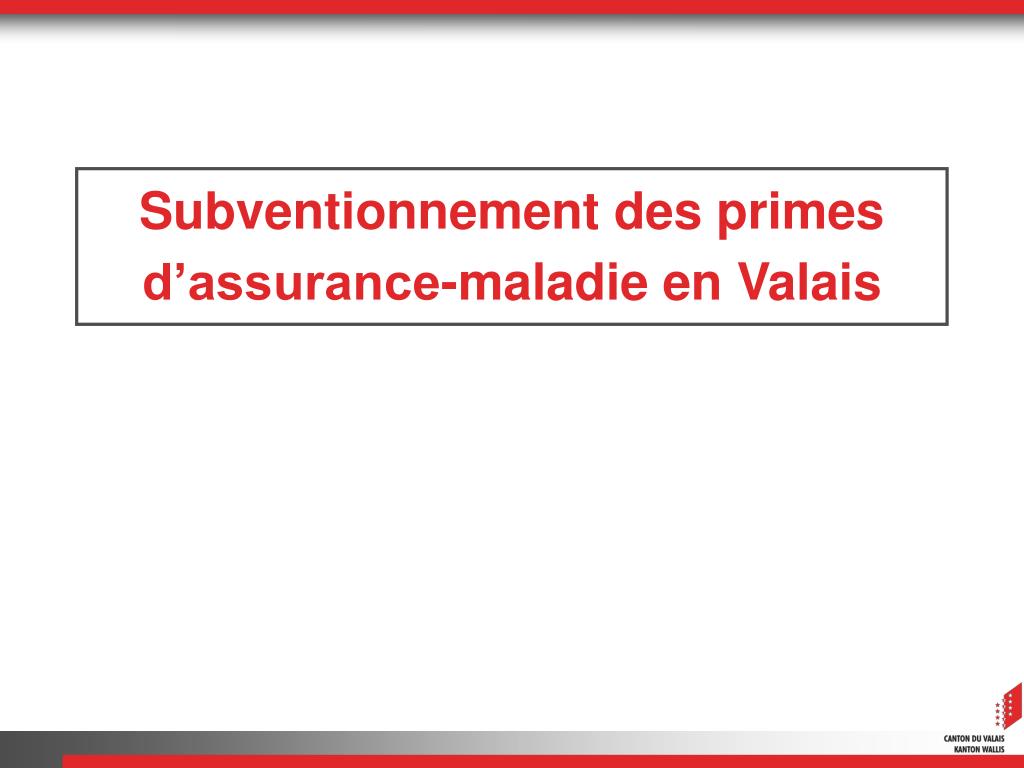 Subventionnement des primes d’assurance-maladie en Valais

CANTON DU VALAIS
KANTON WALLIS